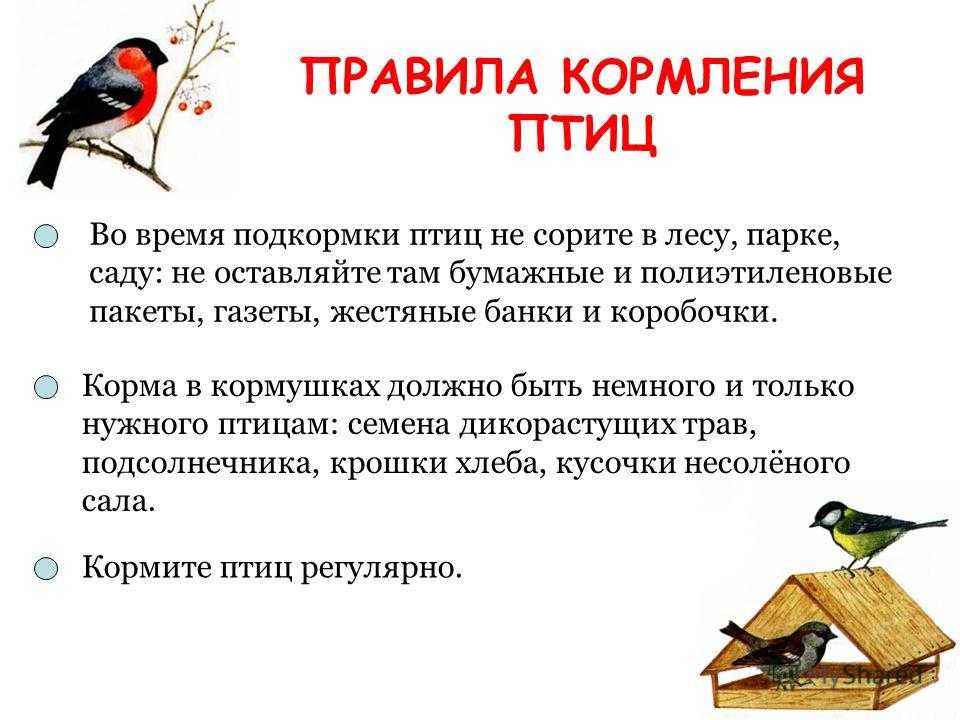 ПРАВИЛА КОРМЛЕНИЯ ПТИЦ

Во время подкормки птиц не сорите в лесу, парке, саду: не оставляйте там бумажные и полиэтиленовые пакеты, газеты, жестяные банки и коробочки.

Корма в кормушках должно быть немного и только нужного птицам: семена дикорастущих трав, подсолнечника, крошки хлеба, кусочки несолёного сала.

Кормите птиц регулярно.

MyShared